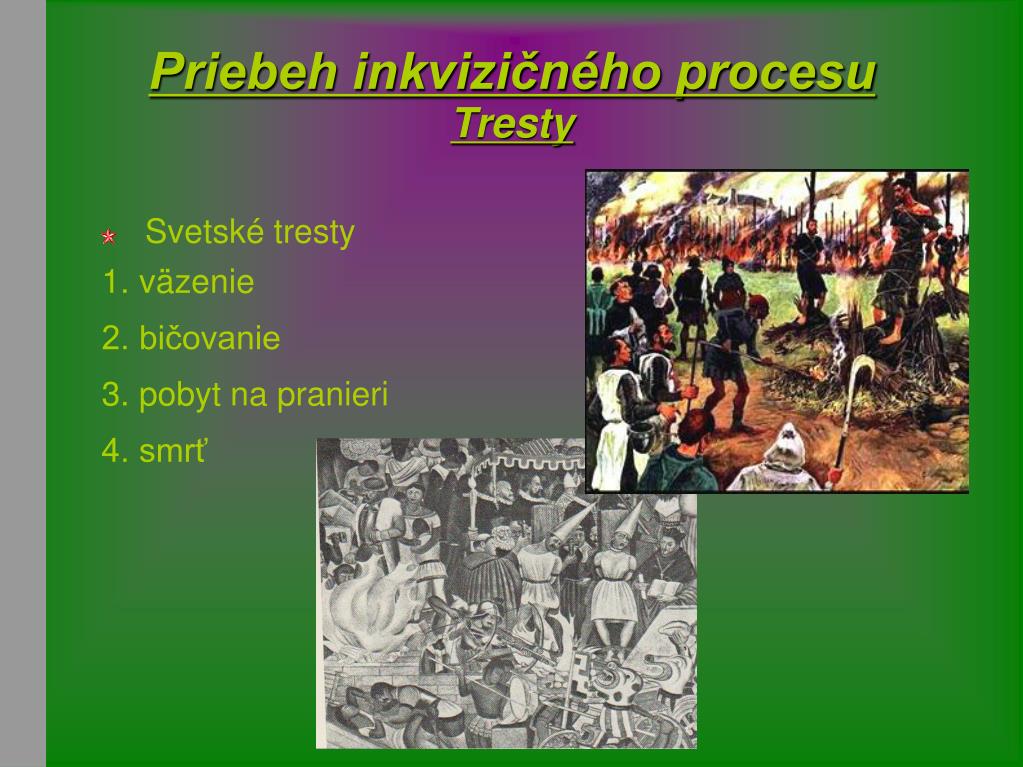 Priebeh inkvizičného procesu
Tresty

Svetské tresty
1. väzenie
2. bičovanie
3. pobyt na pranieri
4. smrť